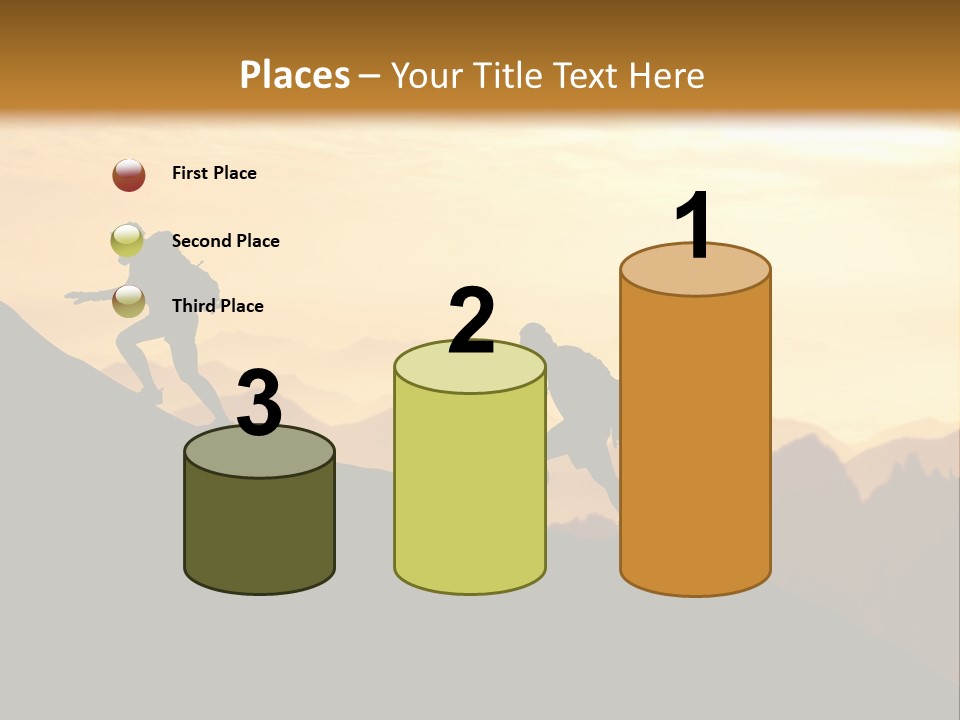 Places – Your Title Text Here

First Place

Second Place

Third Place

3

2

1